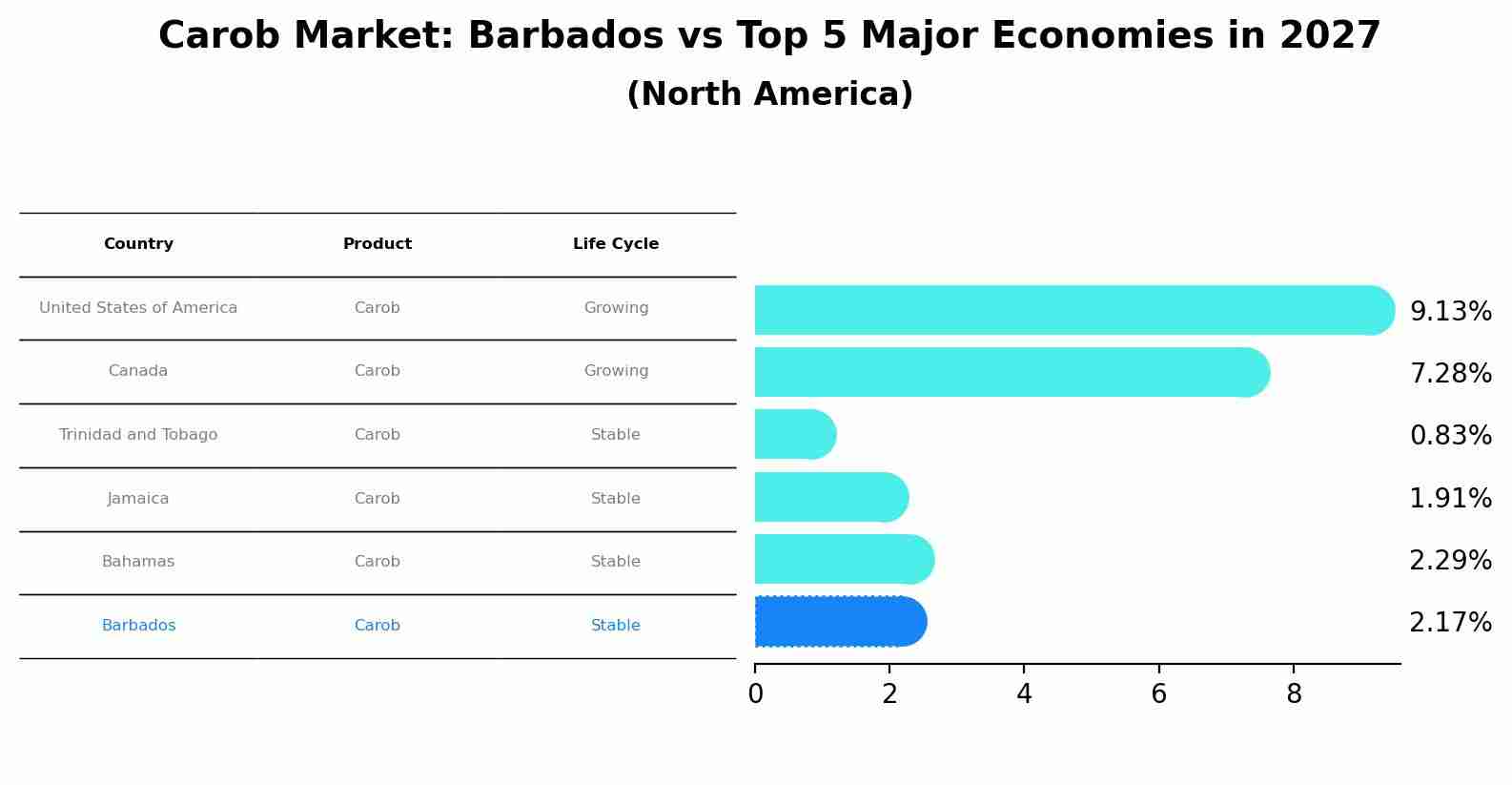 Carob Market: Barbados vs Top 5 Major Economies in 2027
(North America)

| Country | Product | Life Cycle |
|---|---|---|
| United States of America | Carob | Growing |
| Canada | Carob | Growing |
| Trinidad and Tobago | Carob | Stable |
| Jamaica | Carob | Stable |
| Bahamas | Carob | Stable |
| Barbados | Carob | Stable |

9.13%
7.28%
0.83%
1.91%
2.29%
2.17%

0 2 4 6 8